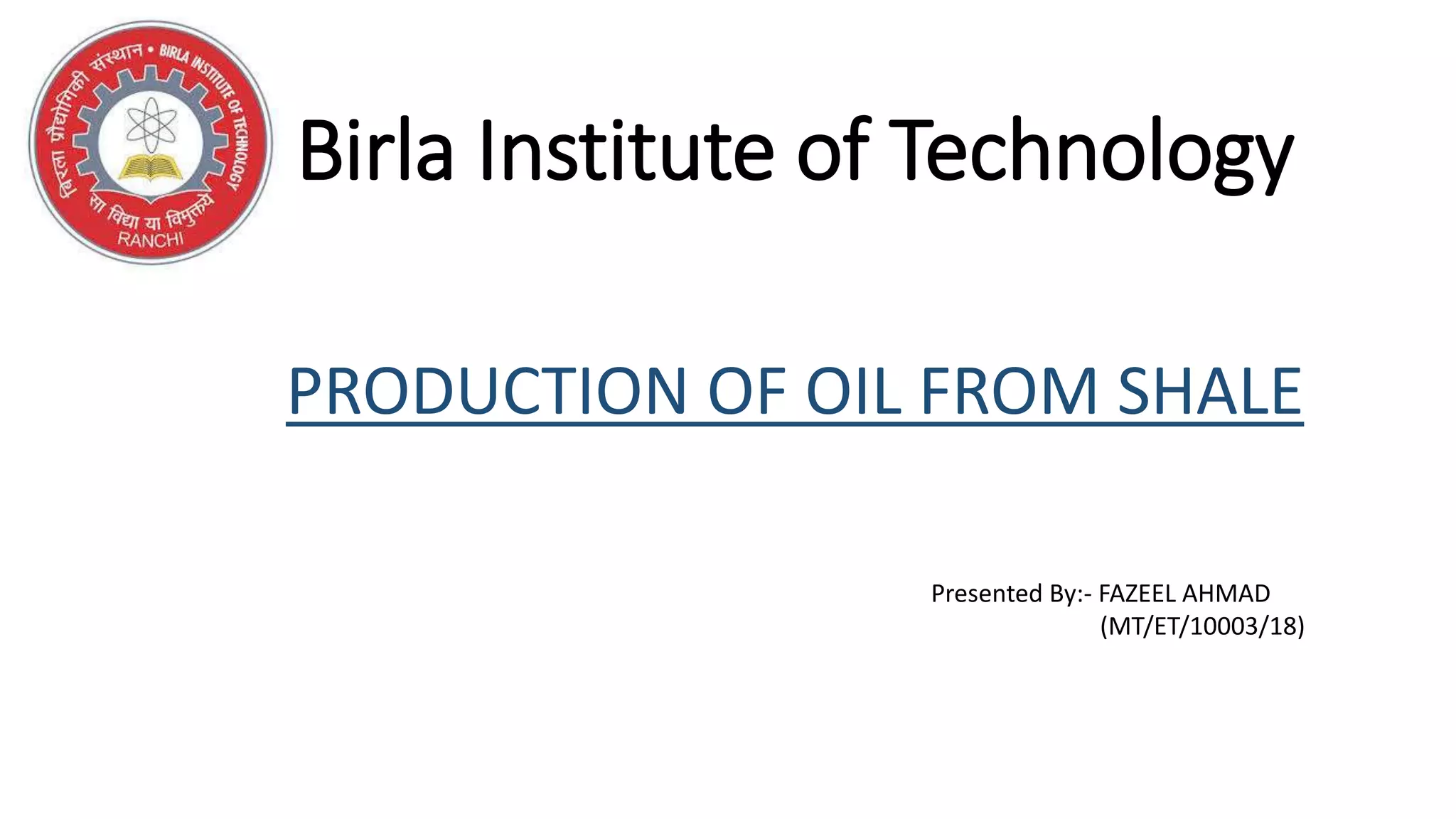 बिरला प्रौद्योगिकी संस्थान • BIRLA INSTITUTE OF TECHNOLOGY
सा विद्या या विमुक्तये
RANCHI

Birla Institute of Technology

PRODUCTION OF OIL FROM SHALE

Presented By:- FAZEEL AHMAD
(MT/ET/10003/18)